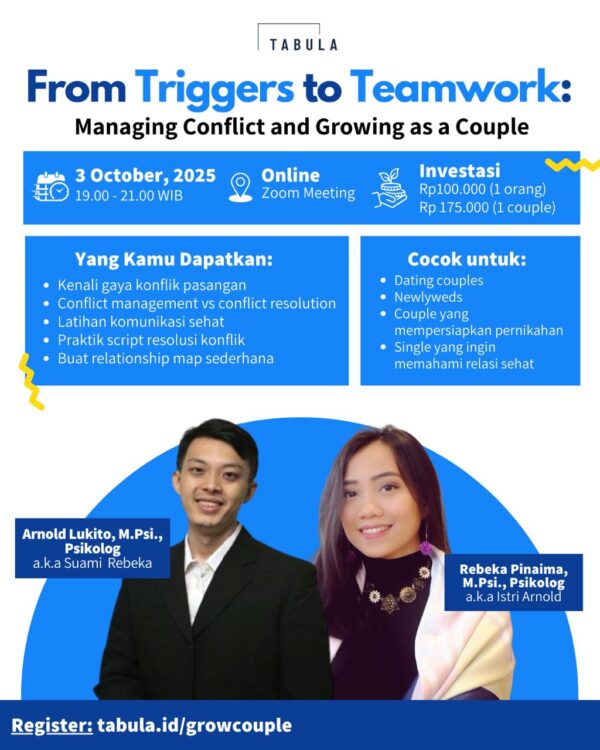 TABULA

From Triggers to Teamwork:
Managing Conflict and Growing as a Couple

3 October, 2025
19.00 - 21.00 WIB

Online
Zoom Meeting

Investasi
Rp100.000 (1 orang)
Rp 175.000 (1 couple)

Yang Kamu Dapatkan:
- Kenali gaya konflik pasangan
- Conflict management vs conflict resolution
- Latihan komunikasi sehat
- Praktik script resolusi konflik
- Buat relationship map sederhana

Cocok untuk:
- Dating couples
- Newlyweds
- Couple yang mempersiapkan pernikahan
- Single yang ingin memahami relasi sehat

Arnold Lukito, M.Psi., Psikolog
a.k.a Suami Rebeka

Rebeka Pinaima, M.Psi., Psikolog
a.k.a Istri Arnold

Register: tabula.id/growcouple